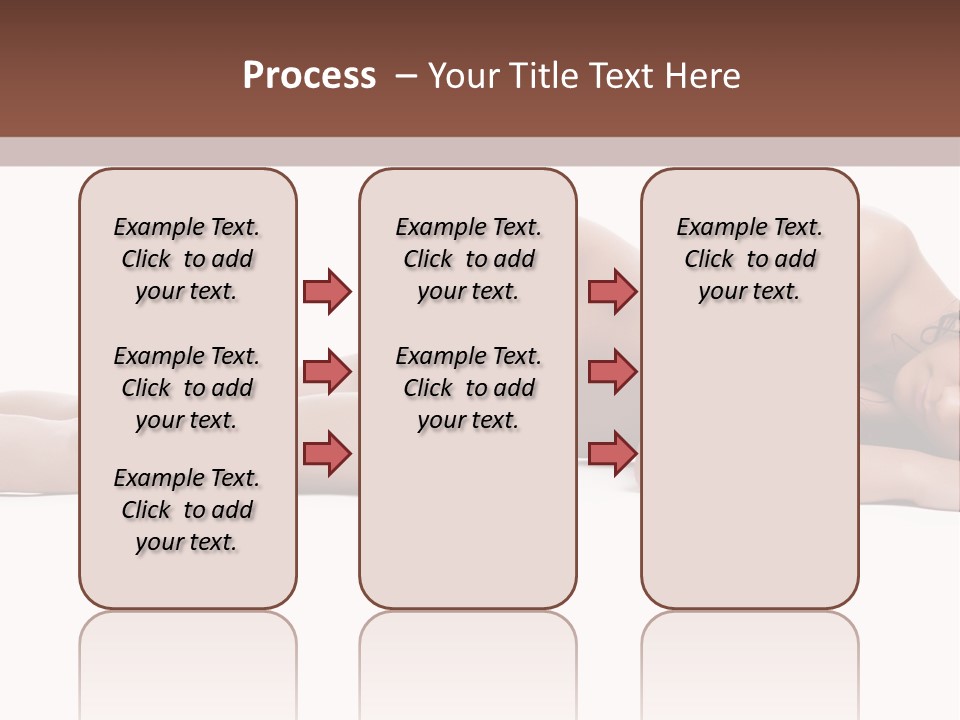 Process – Your Title Text Here

Example Text. Click to add your text.

Example Text. Click to add your text.

Example Text. Click to add your text.

Example Text. Click to add your text.

Example Text. Click to add your text.

Example Text. Click to add your text.